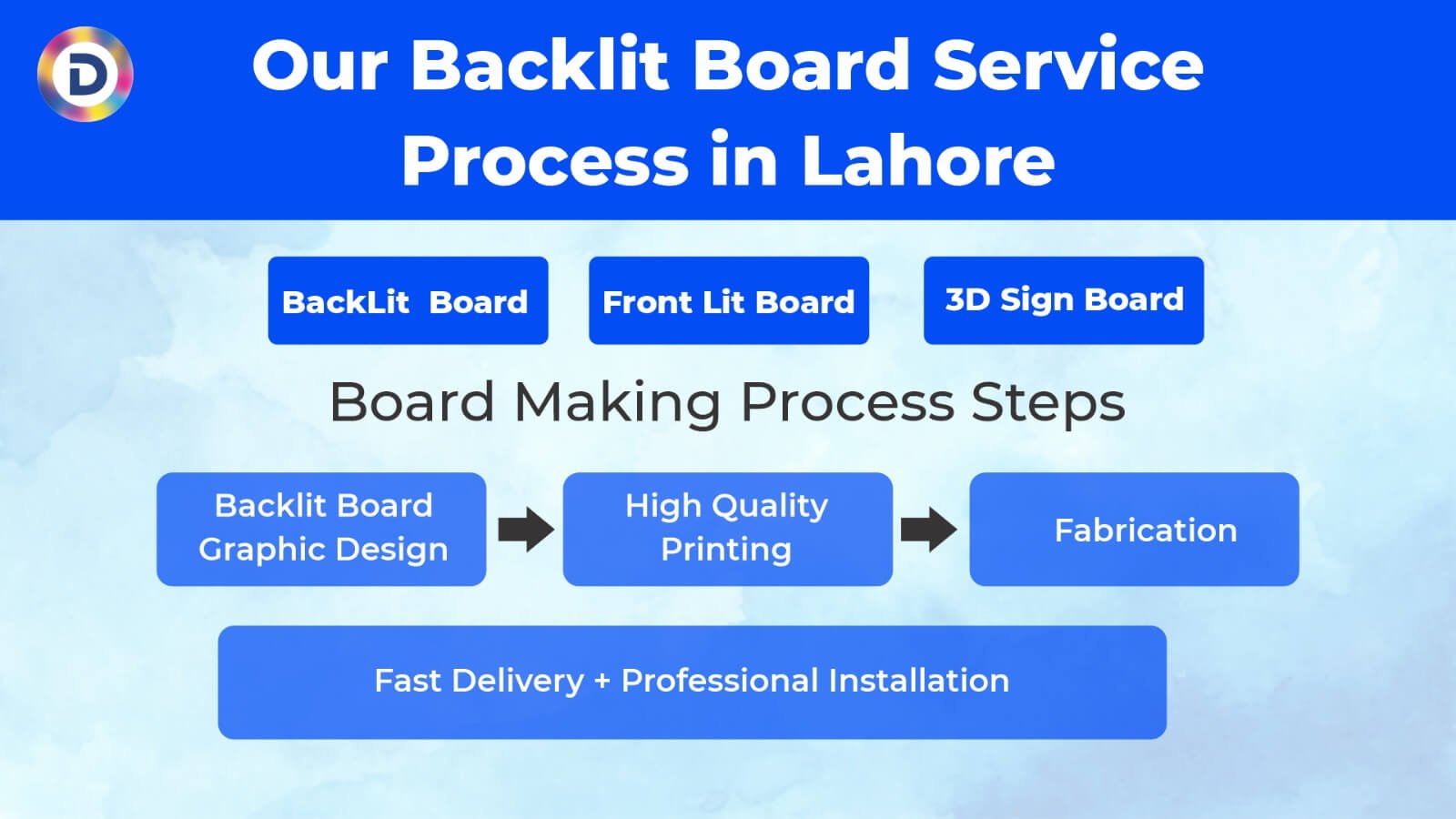 D

Our Backlit Board Service Process in Lahore

BackLit Board

Front Lit Board

3D Sign Board

Board Making Process Steps

Backlit Board Graphic Design

High Quality Printing

Fabrication

Fast Delivery + Professional Installation